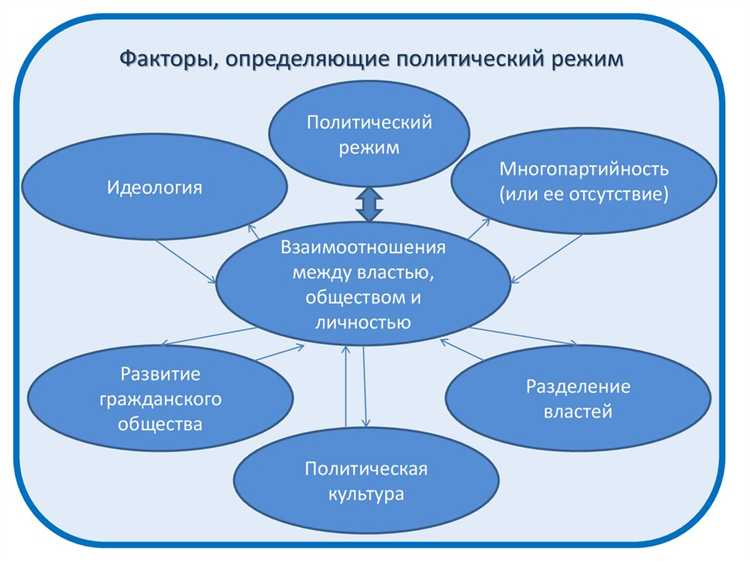 Факторы, определяющие политический режим

Политический режим

Идеология

Многопартийность (или ее отсутствие)

Взаимоотношения между властью, обществом и личностью

Развитие гражданского общества

Разделение властей

Политическая культура